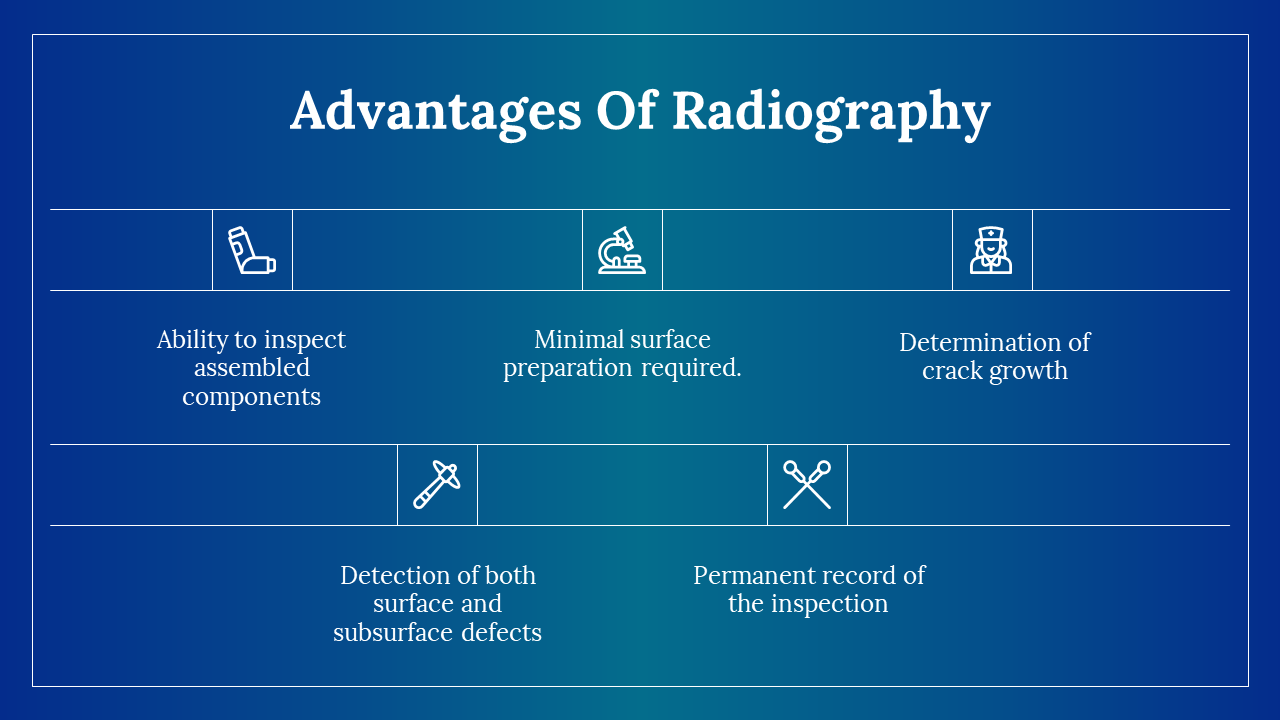 Advantages Of Radiography

Ability to inspect assembled components

Minimal surface preparation required.

Determination of crack growth

Detection of both surface and subsurface defects

Permanent record of the inspection